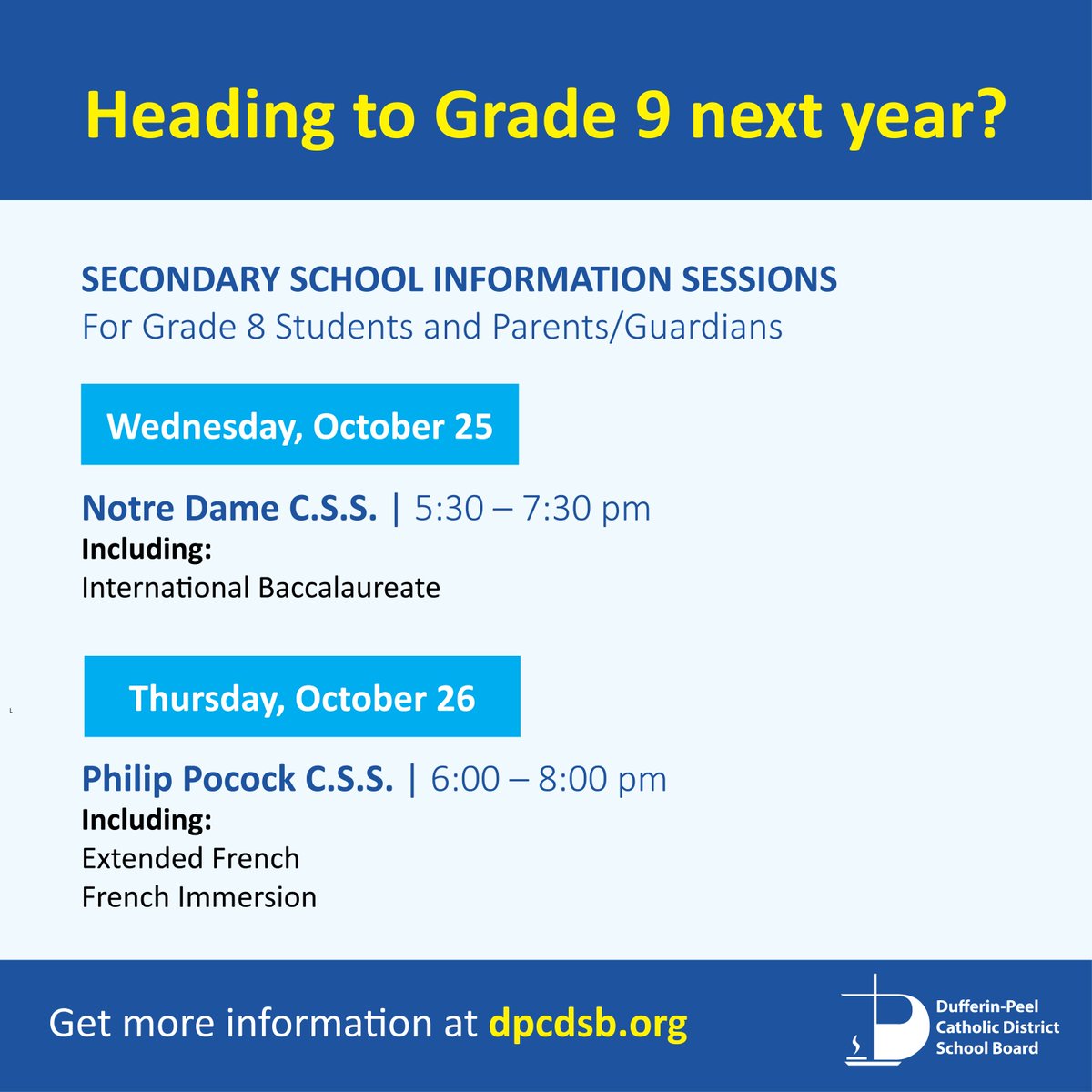 Heading to Grade 9 next year?

SECONDARY SCHOOL INFORMATION SESSIONS
For Grade 8 Students and Parents/Guardians

Wednesday, October 25

Notre Dame C.S.S. | 5:30 – 7:30 pm
Including:
International Baccalaureate

Thursday, October 26

Philip Pocock C.S.S. | 6:00 – 8:00 pm
Including:
Extended French
French Immersion

Get more information at dpcdsb.org

Dufferin-Peel Catholic District School Board